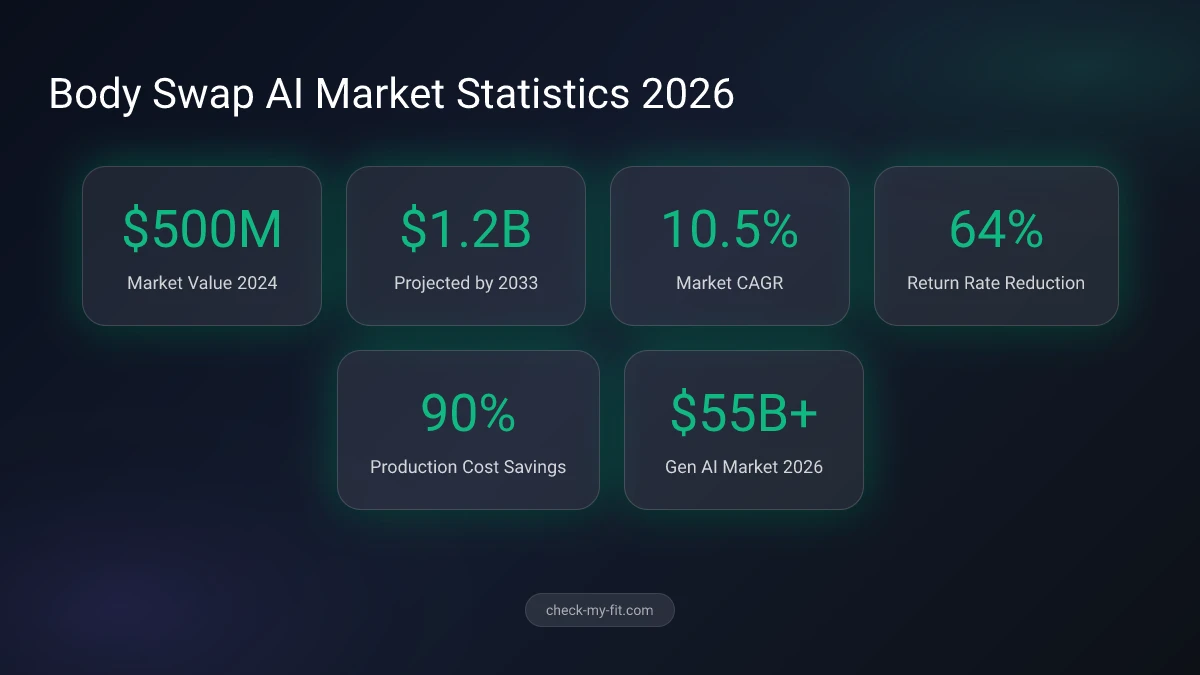 Body Swap AI Market Statistics 2026

\$500M
Market Value 2024

\$1.2B
Projected by 2033

10.5%
Market CAGR

64%
Return Rate Reduction

90%
Production Cost Savings

\$55B+
Gen AI Market 2026

check-my-fit.com